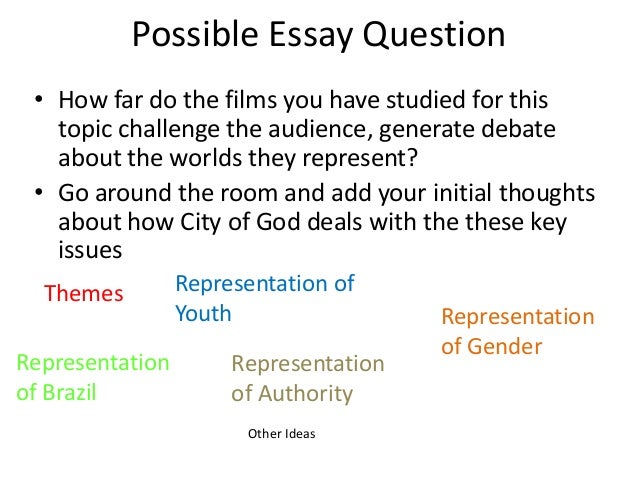 Possible Essay Question

• How far do the films you have studied for this topic challenge the audience, generate debate about the worlds they represent?
• Go around the room and add your initial thoughts about how City of God deals with the these key issues

Themes

Representation of Youth

Representation of Gender

Representation of Brazil

Representation of Authority

Other Ideas